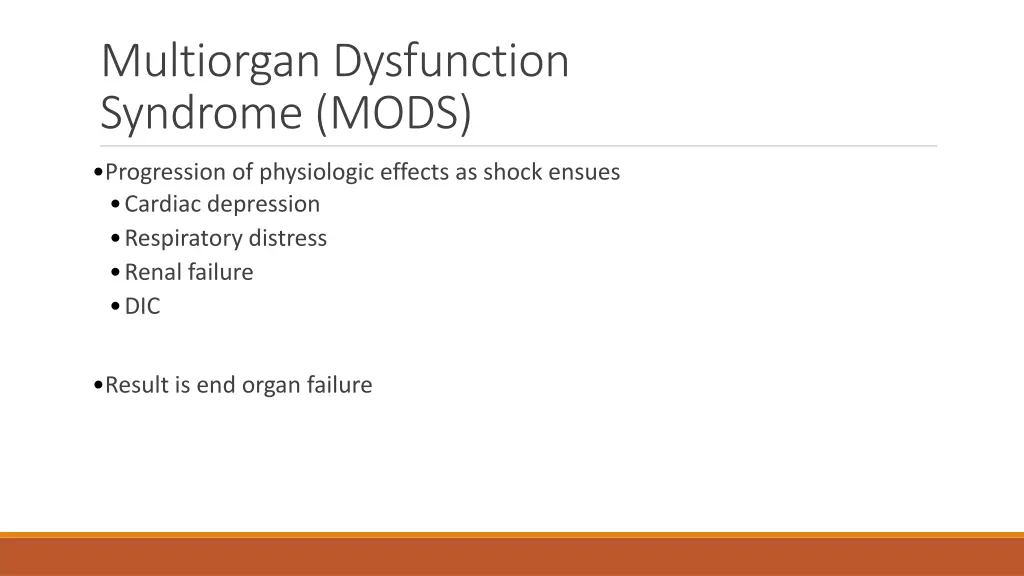 Multiorgan Dysfunction Syndrome (MODS)

•Progression of physiologic effects as shock ensues
•Cardiac depression
•Respiratory distress
•Renal failure
•DIC

•Result is end organ failure